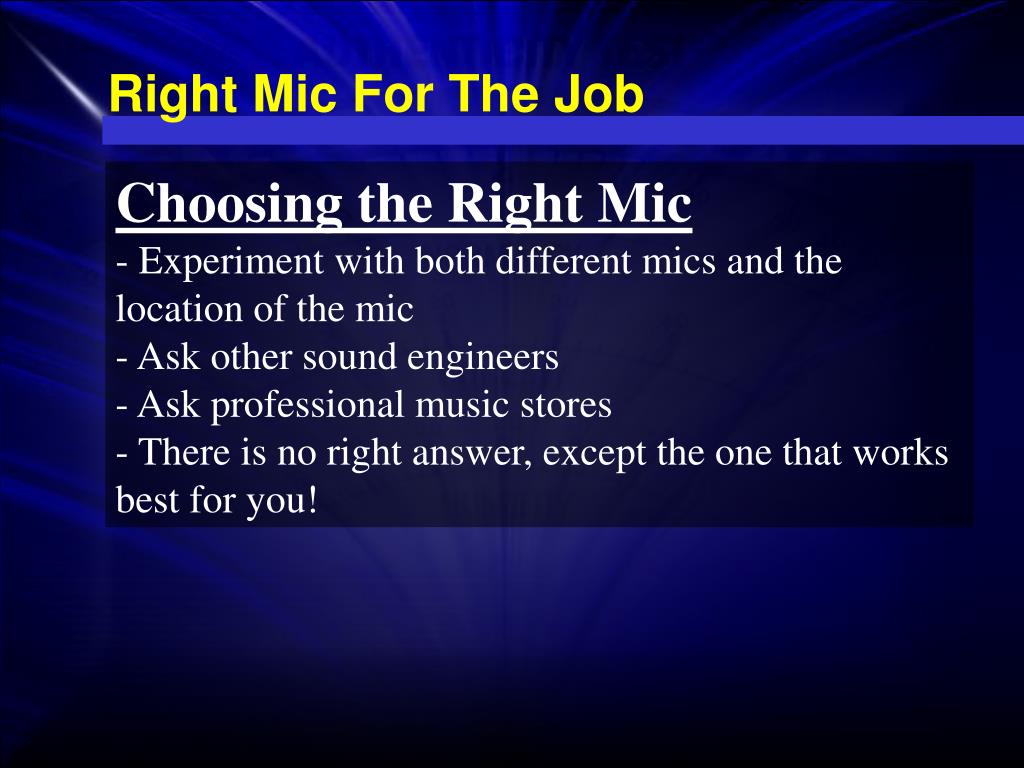 Right Mic For The Job

Choosing the Right Mic
- Experiment with both different mics and the location of the mic
- Ask other sound engineers
- Ask professional music stores
- There is no right answer, except the one that works best for you!